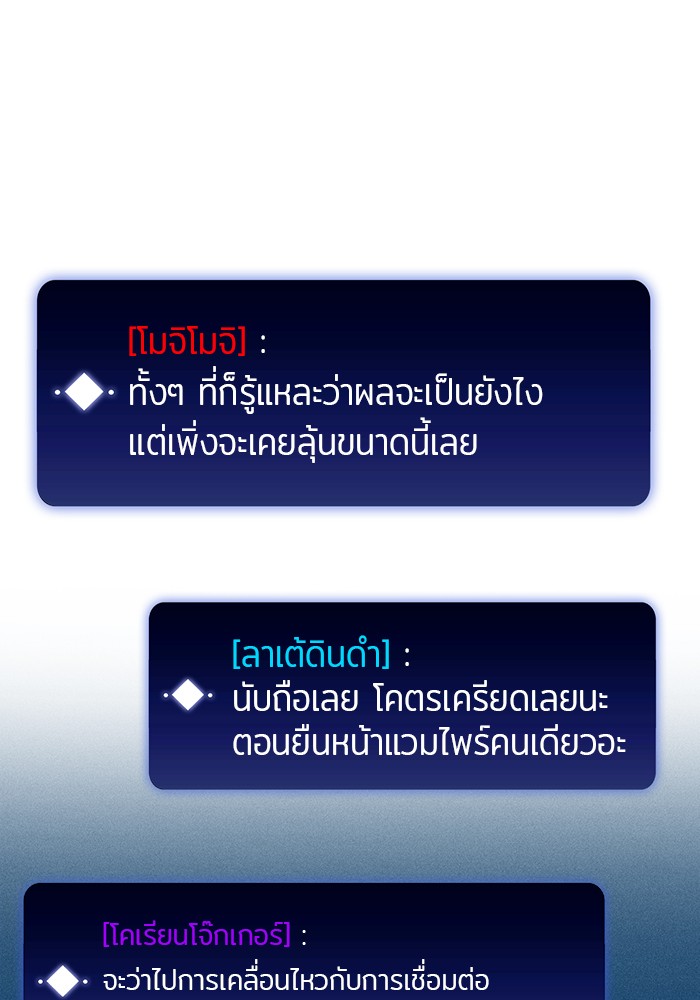 [โมจิโมจิ] :
ทั้งๆ ที่ก็รู้แหละว่าผลจะเป็นยังไง แต่เพิ่งจะเคยลุ้นขนาดนี้เลย

[ลาเต้ดินดำ] :
นับถือเลย โคตรเครียดเลยนะ ตอนยืนหน้าแวมไพร์คนเดียวอะ

[โคเรียนโจ๊กเกอร์] :
จะว่าไปการเคลื่อนไหวกับการเชื่อมต่อ